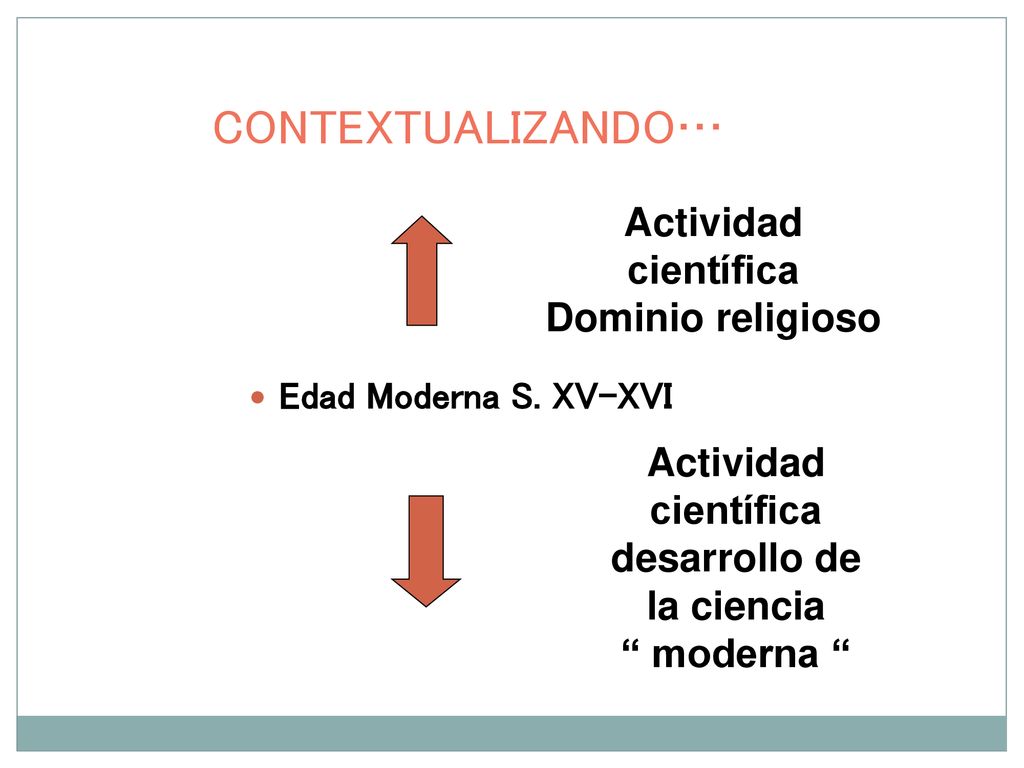 CONTEXTUALIZANDO…

Actividad científica Dominio religioso

Edad Moderna S. XV-XVI

Actividad científica desarrollo de la ciencia “ moderna “